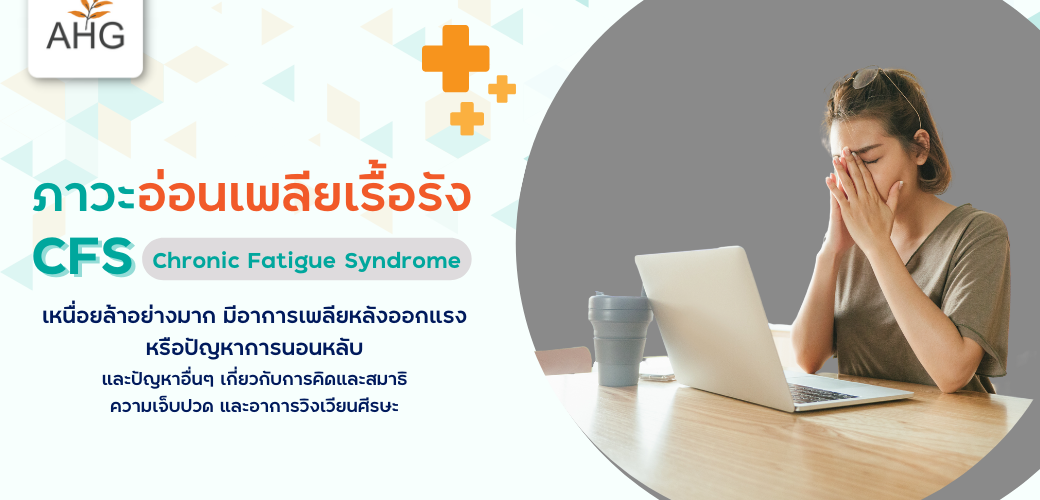 AHG

ภาวะอ่อนเพลียเรื้อรัง

CFS Chronic Fatigue Syndrome

เหนื่อยล้าอย่างมาก มีอาการเพลียหลังออกแรง หรือปัญหาการนอนหลับ

และปัญหาอื่นๆ เกี่ยวกับการคิดและสมาธิ ความเจ็บปวด และอาการวิงเวียนศีรษะ